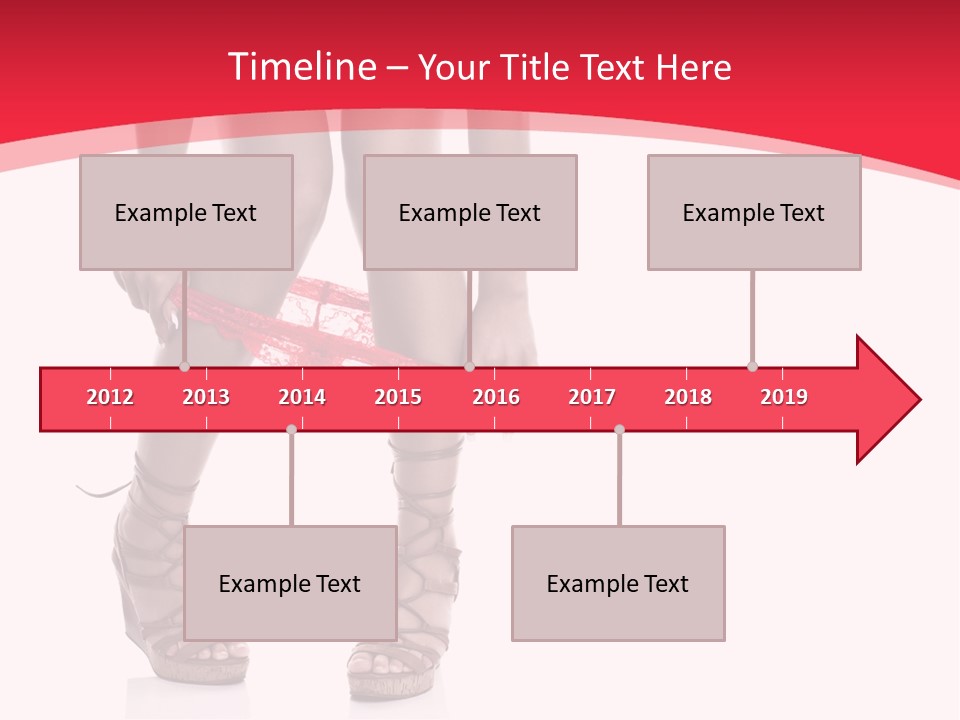 Timeline – Your Title Text Here

Example Text

Example Text

Example Text

2012 2013 2014 2015 2016 2017 2018 2019

Example Text

Example Text